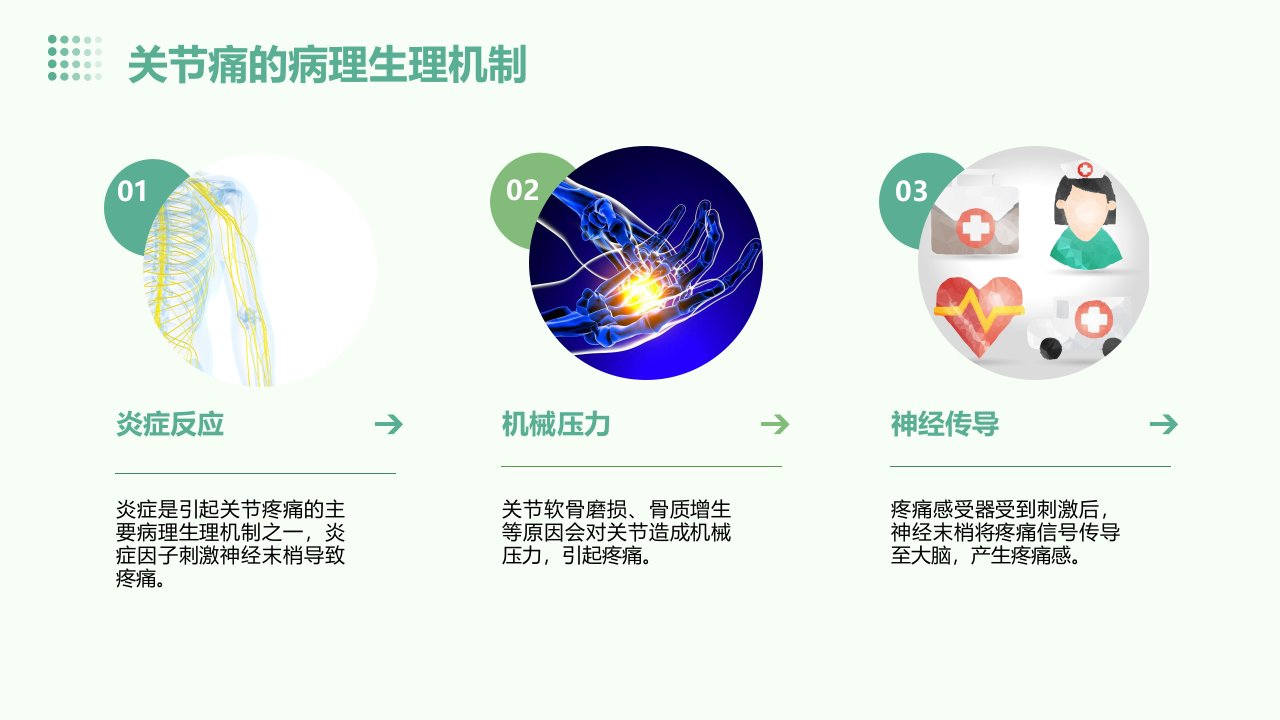 关节痛的病理生理机制

01

炎症反应

炎症是引起关节疼痛的主要病理生理机制之一，炎症因子刺激神经末梢导致疼痛。

02

机械压力

关节软骨磨损、骨质增生等原因会对关节造成机械压力，引起疼痛。

03

神经传导

疼痛感受器受到刺激后，神经末梢将疼痛信号传导至大脑，产生疼痛感。